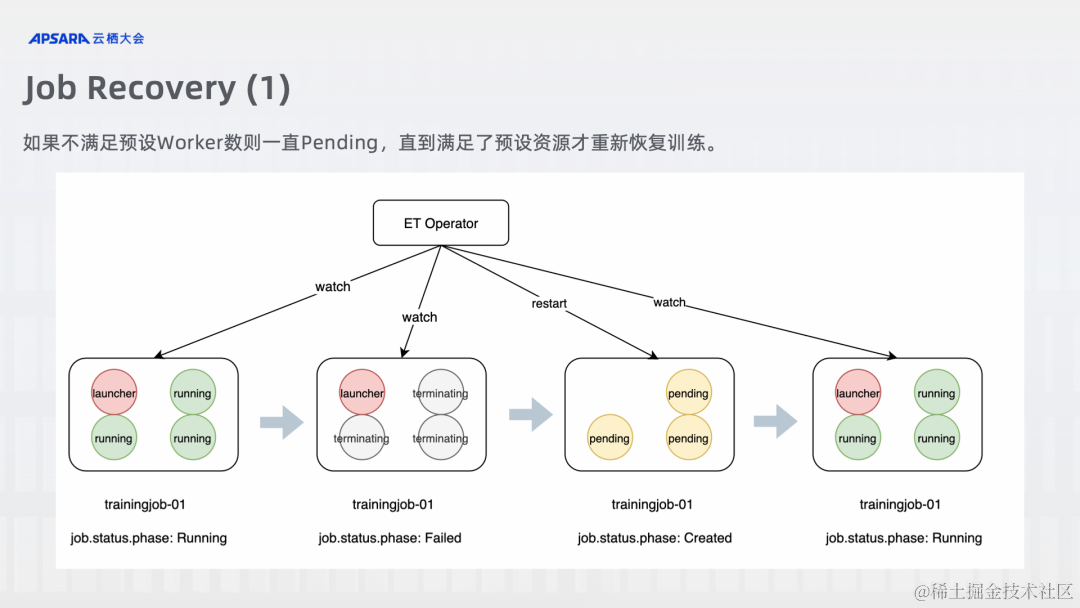 APSARA 云栖大会

Job Recovery (1)

如果不满足预设Worker数则一直Pending，直到满足了预设资源才重新恢复训练。

ET Operator

watch

watch

restart

watch

launcher

running

running

running

launcher

terminating

terminating

terminating

pending

pending

pending

launcher

running

running

running

trainingjob-01

job.status.phase: Running

trainingjob-01

job.status.phase: Failed

trainingjob-01

job.status.phase: Created

trainingjob-01

job.status.phase: Running

@稀土掘金技术社区